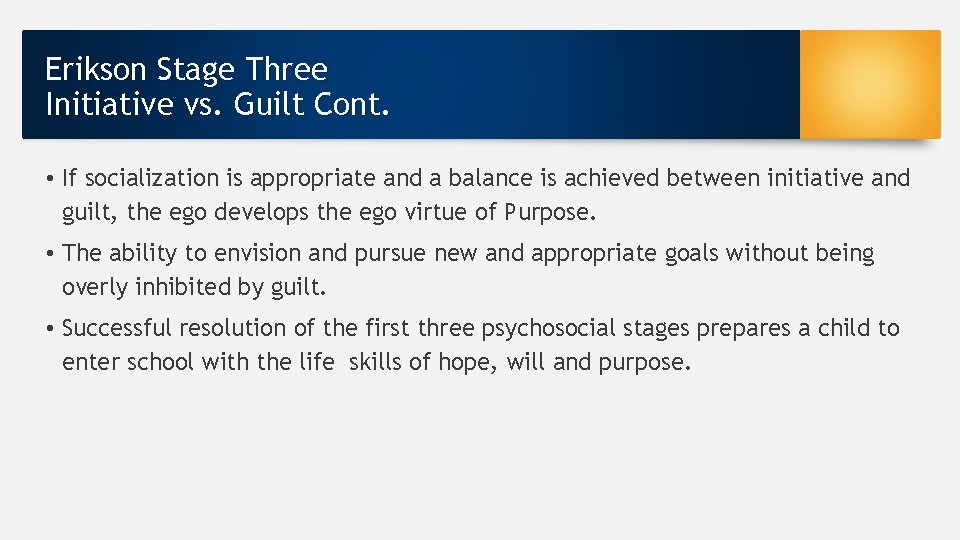 Erikson Stage Three
Initiative vs. Guilt Cont.

• If socialization is appropriate and a balance is achieved between initiative and guilt, the ego develops the ego virtue of Purpose.

• The ability to envision and pursue new and appropriate goals without being overly inhibited by guilt.

• Successful resolution of the first three psychosocial stages prepares a child to enter school with the life skills of hope, will and purpose.